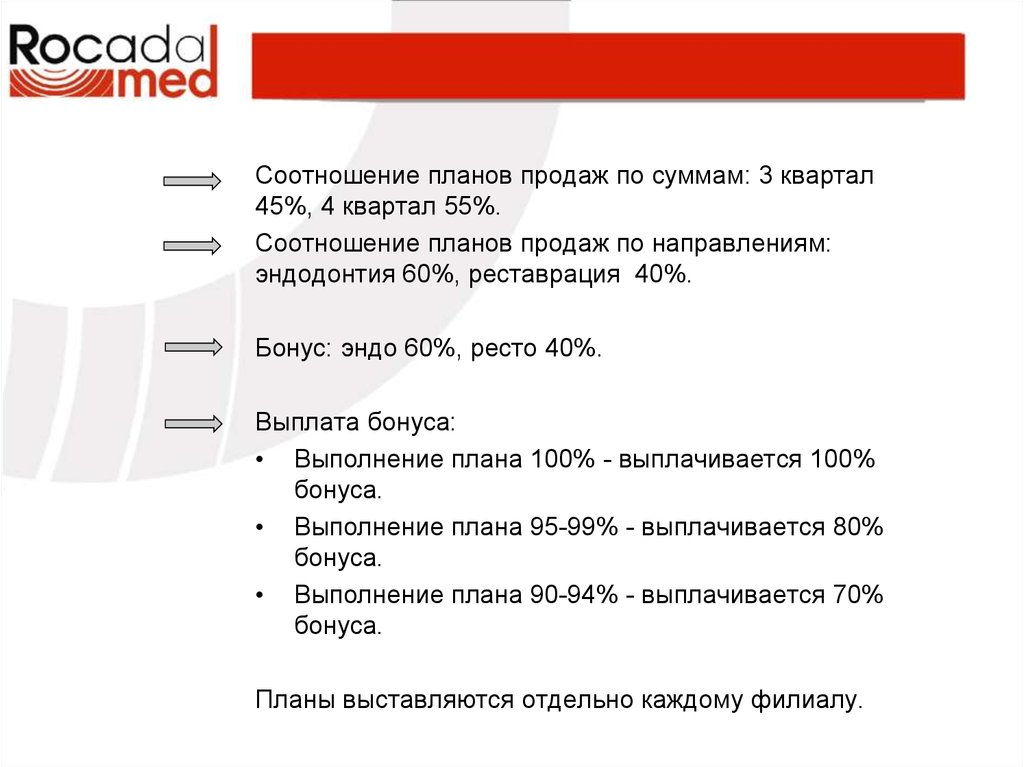 Rocada med

Соотношение планов продаж по суммам: 3 квартал 45%, 4 квартал 55%.

Соотношение планов продаж по направлениям: эндодонтия 60%, реставрация 40%.

Бонус: эндо 60%, ресто 40%.

Выплата бонуса:
• Выполнение плана 100% - выплачивается 100% бонуса.
• Выполнение плана 95-99% - выплачивается 80% бонуса.
• Выполнение плана 90-94% - выплачивается 70% бонуса.

Планы выставляются отдельно каждому филиалу.